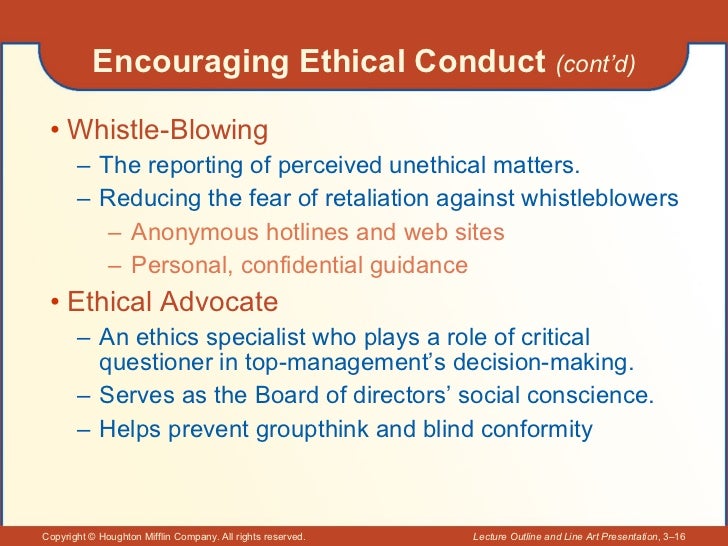 Encouraging Ethical Conduct (cont'd)

• Whistle-Blowing
– The reporting of perceived unethical matters.
– Reducing the fear of retaliation against whistleblowers
– Anonymous hotlines and web sites
– Personal, confidential guidance

• Ethical Advocate
– An ethics specialist who plays a role of critical questioner in top-management's decision-making.
– Serves as the Board of directors' social conscience.
– Helps prevent groupthink and blind conformity

Copyright © Houghton Mifflin Company. All rights reserved.
Lecture Outline and Line Art Presentation, 3–16